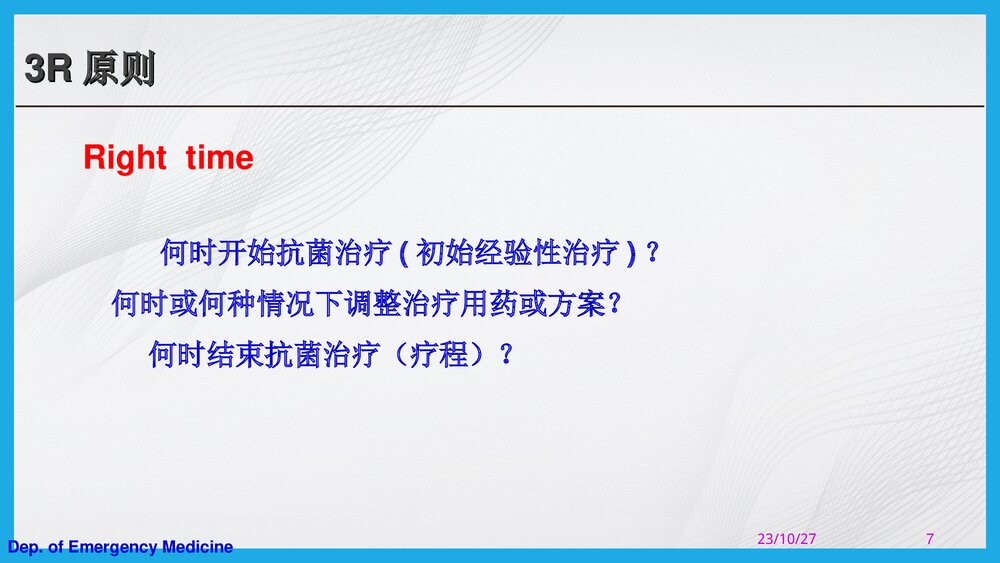 3R 原则

Right time

何时开始抗菌治疗 ( 初始经验性治疗 ) ?

何时或何种情况下调整治疗用药或方案?

何时结束抗菌治疗（疗程）?

Dep. of Emergency Medicine

23/10/27

7